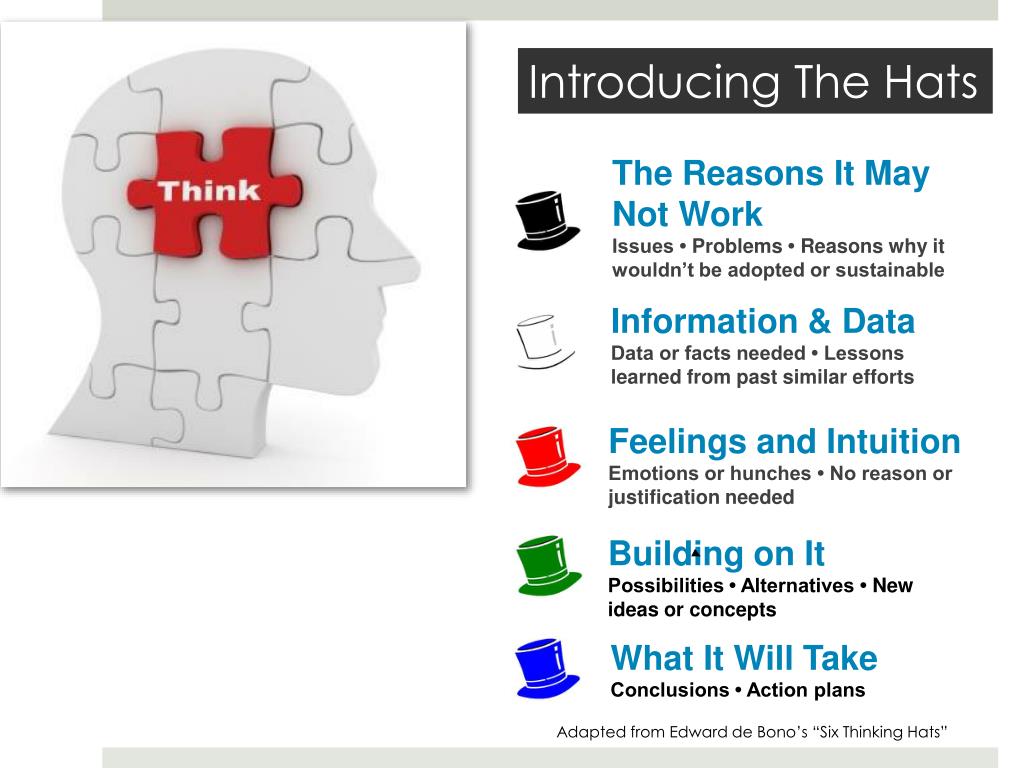 Think

Introducing The Hats

The Reasons It May Not Work
Issues • Problems • Reasons why it wouldn't be adopted or sustainable

Information & Data
Data or facts needed • Lessons learned from past similar efforts

Feelings and Intuition
Emotions or hunches • No reason or justification needed

Building on It
Possibilities • Alternatives • New ideas or concepts

What It Will Take
Conclusions • Action plans

Adapted from Edward de Bono's "Six Thinking Hats"